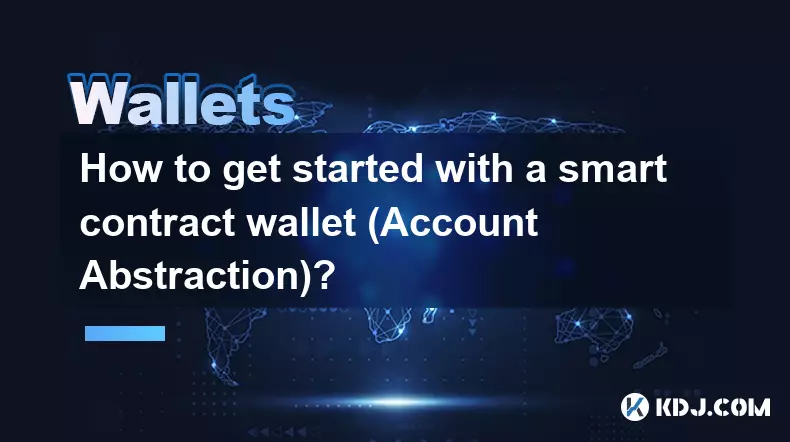 Wallets

How to get started with a smart contract wallet (Account Abstraction)?

KDJ.COM